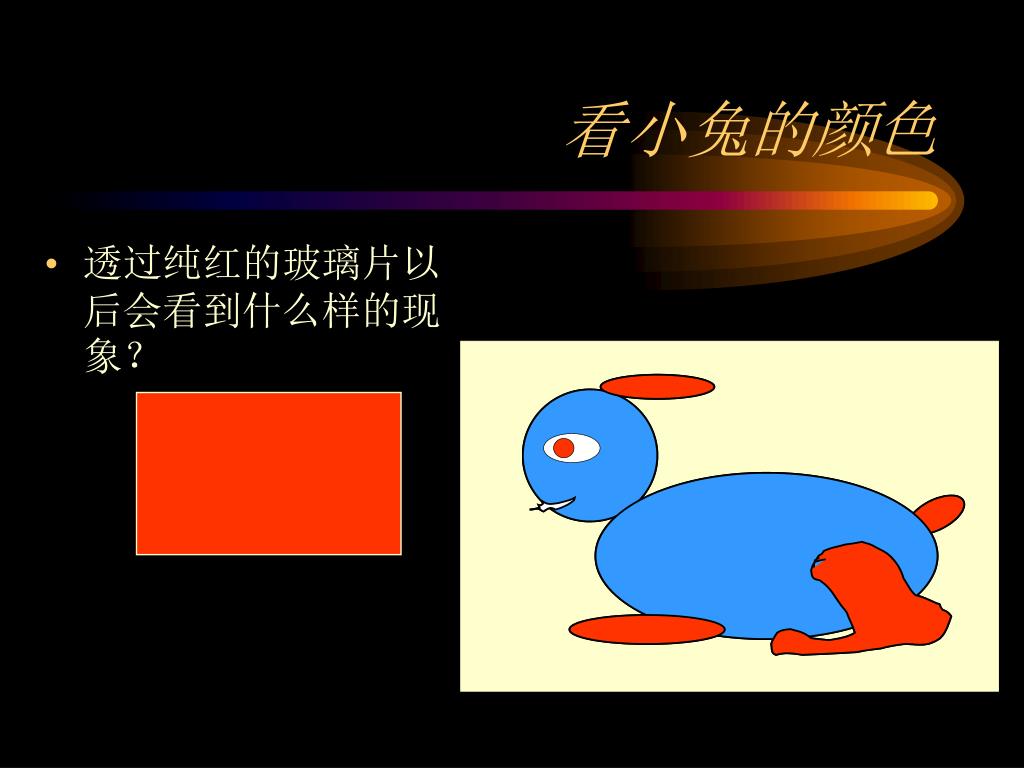 看小兔的颜色

• 透过纯红的玻璃片以后会看到什么样的现象？